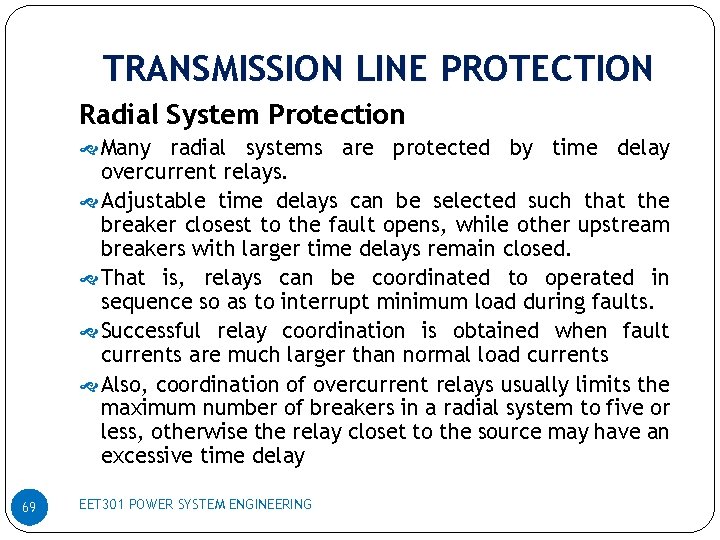 TRANSMISSION LINE PROTECTION

Radial System Protection

Many radial systems are protected by time delay overcurrent relays.

Adjustable time delays can be selected such that the breaker closest to the fault opens, while other upstream breakers with larger time delays remain closed.

That is, relays can be coordinated to operated in sequence so as to interrupt minimum load during faults.

Successful relay coordination is obtained when fault currents are much larger than normal load currents

Also, coordination of overcurrent relays usually limits the maximum number of breakers in a radial system to five or less, otherwise the relay closet to the source may have an excessive time delay

69

EET301 POWER SYSTEM ENGINEERING